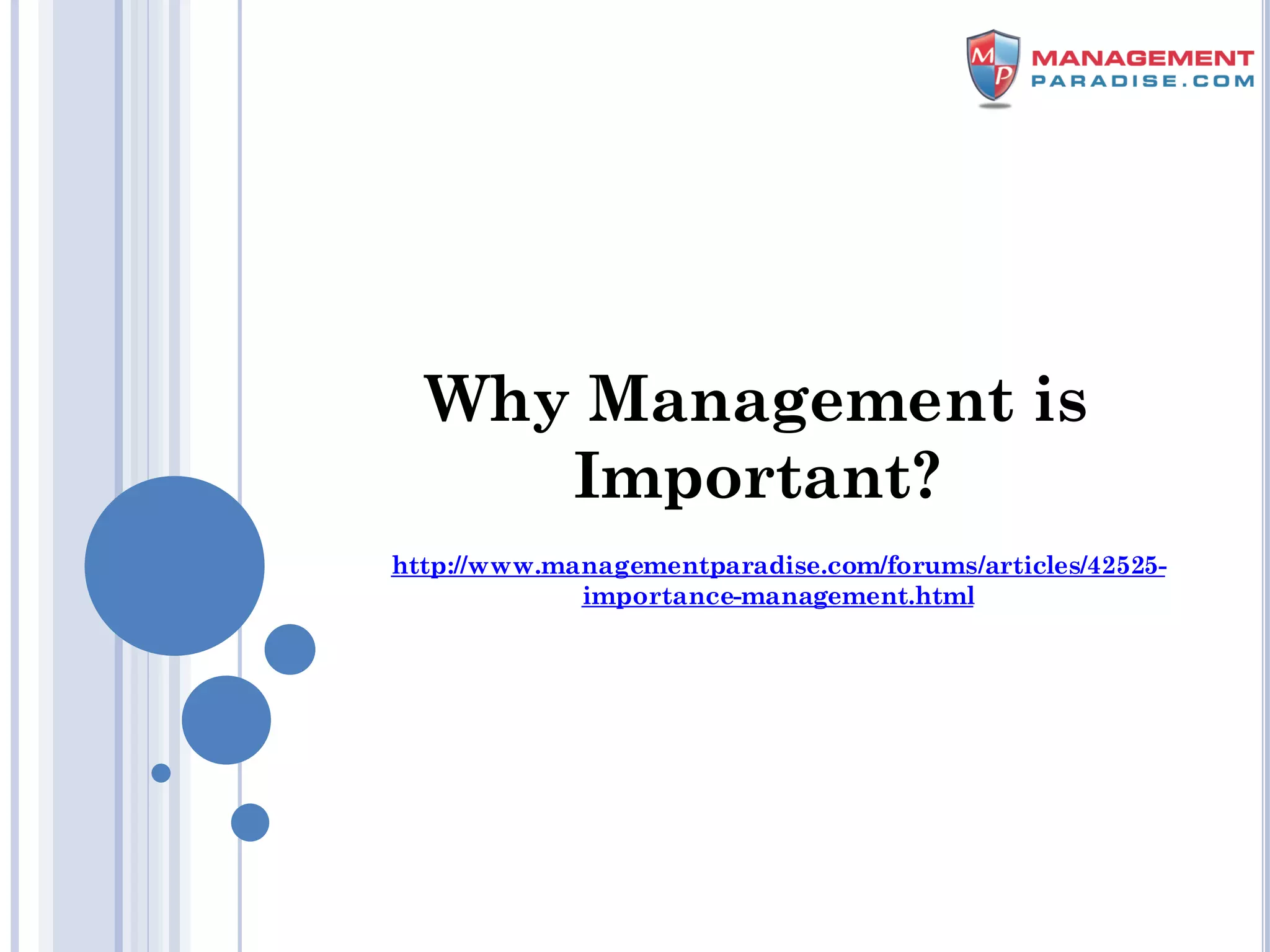 MP MANAGEMENT PARADISE.COM

Why Management is Important?

http://www.managementparadise.com/forums/articles/42525-importance-management.html